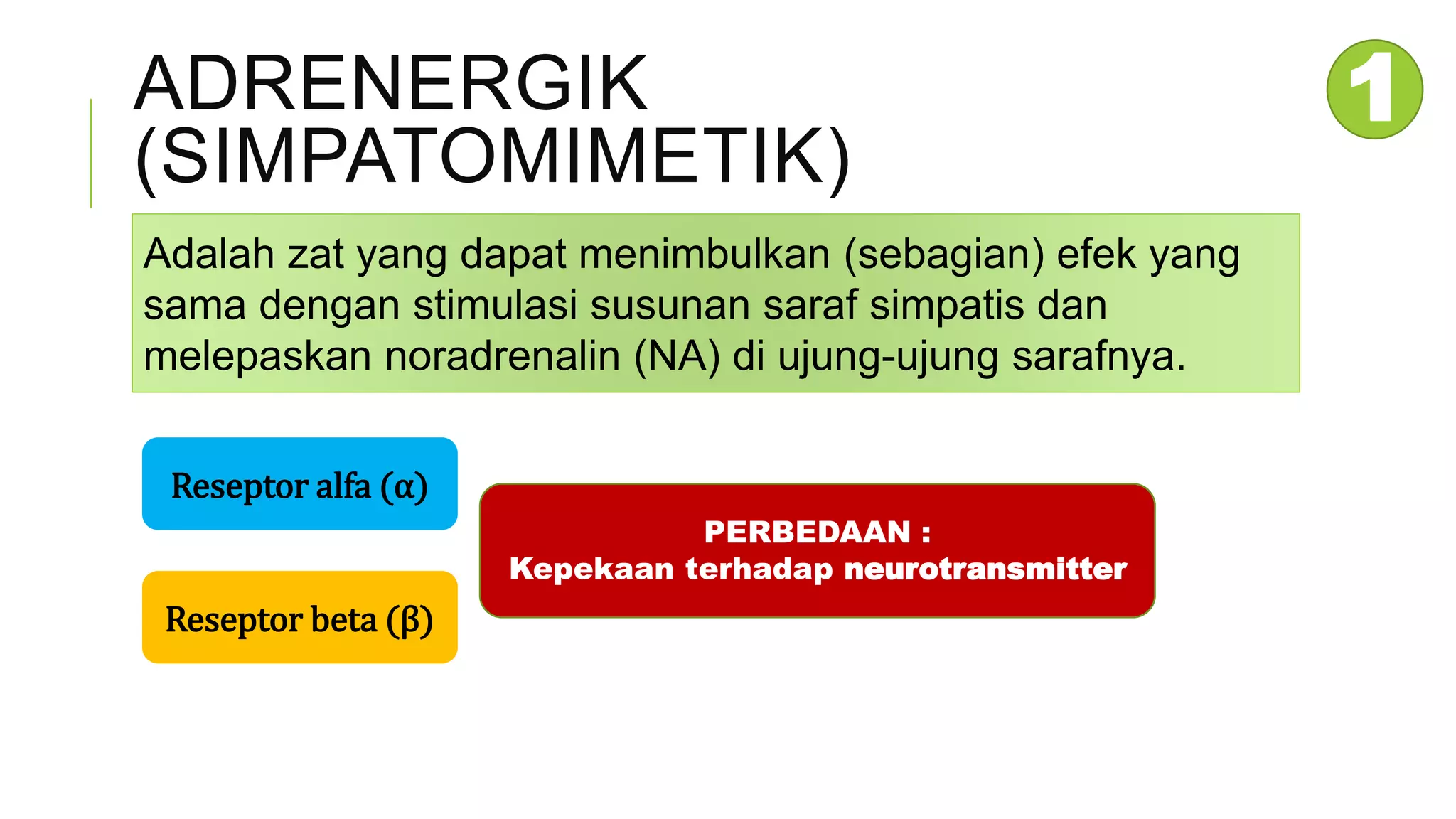 ADRENERGIK (SIMPATOMIMETIK)

1

Adalah zat yang dapat menimbulkan (sebagian) efek yang sama dengan stimulasi susunan saraf simpatis dan melepaskan noradrenalin (NA) di ujung-ujung sarafnya.

Reseptor alfa (α)

Reseptor beta (β)

PERBEDAAN :
Kepekaan terhadap neurotransmitter